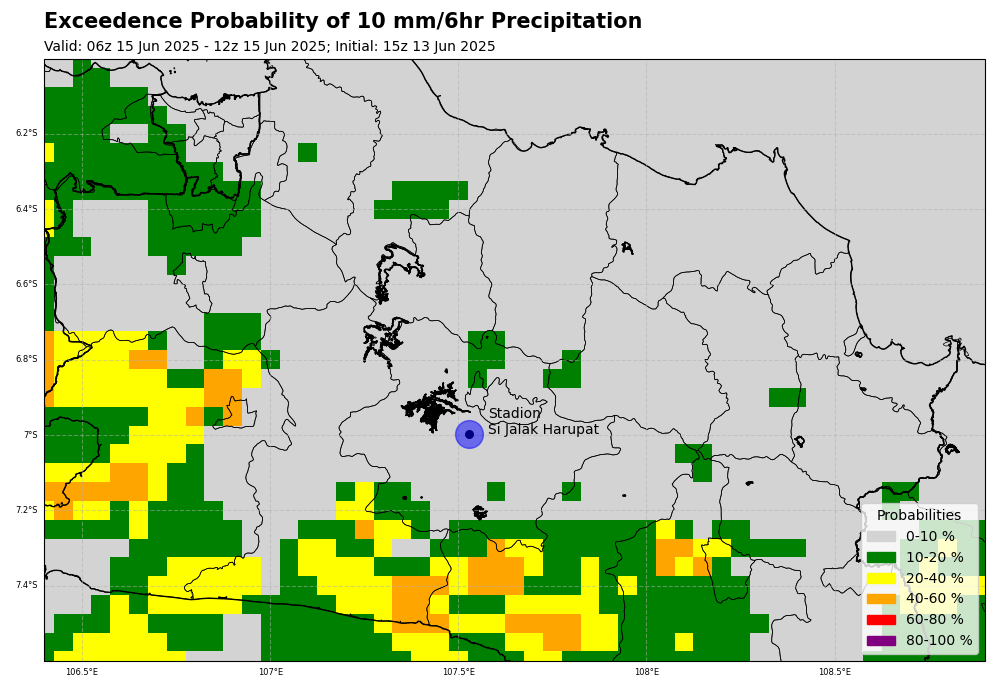 Exceedence Probability of 10 mm/6hr Precipitation

Valid: 06z 15 Jun 2025 - 12z 15 Jun 2025; Initial: 15z 13 Jun 2025

6.2°S
6.4°S
6.6°S
6.8°S
7°S
7.2°S
7.4°S

Stadion
Si Jalak Harupat

Probabilities
0-10 %
10-20 %
20-40 %
40-60 %
60-80 %
80-100 %

106.5°E
107°E
107.5°E
108°E
108.5°E